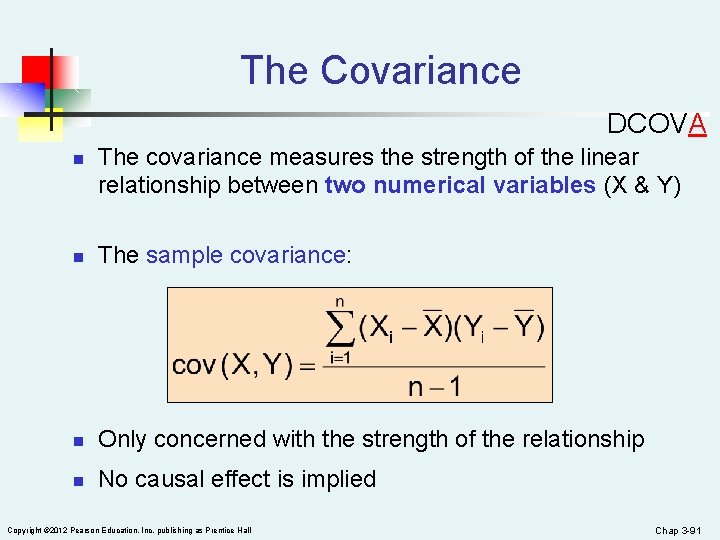 The Covariance

DCOVA

- The covariance measures the strength of the linear relationship between two numerical variables (X & Y)

- The sample covariance:

$\text{cov}(X,Y) = \frac{\sum_{i=1}^{n}(X_i - \overline{X})(Y_i - \overline{Y})}{n-1}$

- Only concerned with the strength of the relationship
- No causal effect is implied

Copyright ©2012 Pearson Education, Inc. publishing as Prentice Hall

Chap 3-91